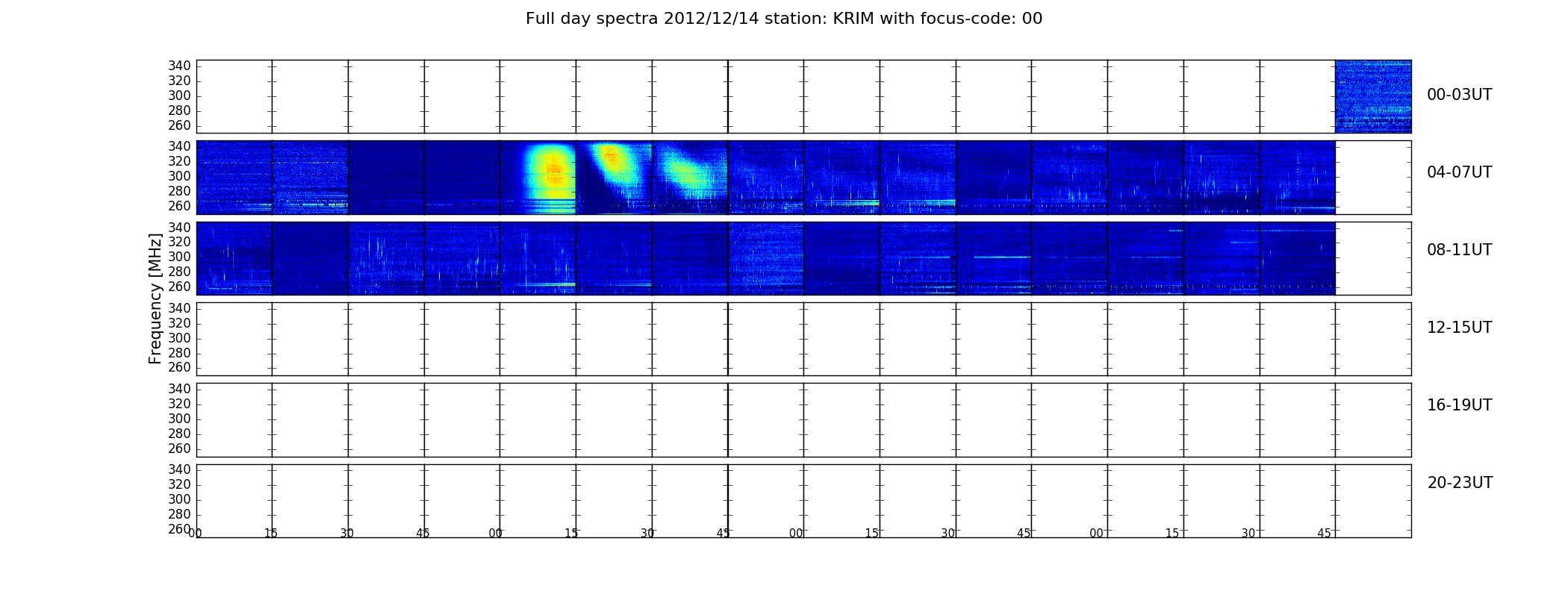 Full day spectra 2012/12/14 station: KRIM with focus-code: 00

Frequency [MHz]

340
320
300
280
260

00-03UT

340
320
300
280
260

04-07UT

340
320
300
280
260

08-11UT

340
320
300
280
260

12-15UT

340
320
300
280
260

16-19UT

340
320
300
280
260

20-23UT

00 15 30 45 00 15 30 45 00 15 30 45 00 15 30 45